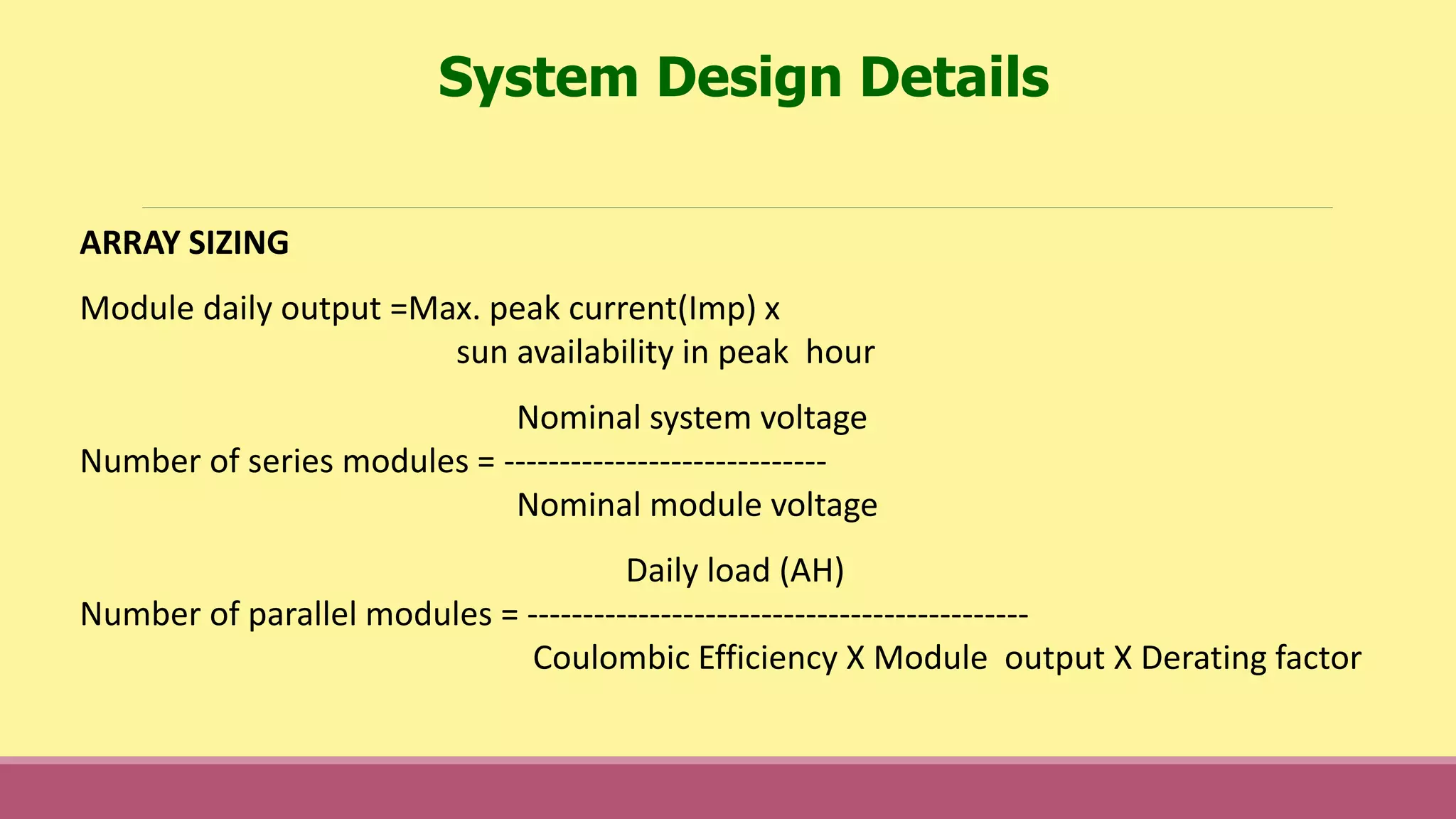 System Design Details

ARRAY SIZING

Module daily output =Max. peak current(Imp) x sun availability in peak hour

Nominal system voltage
Number of series modules = ----------------------------
Nominal module voltage

Daily load (AH)
Number of parallel modules = -------------------------------------------
Coulombic Efficiency X Module output X Derating factor